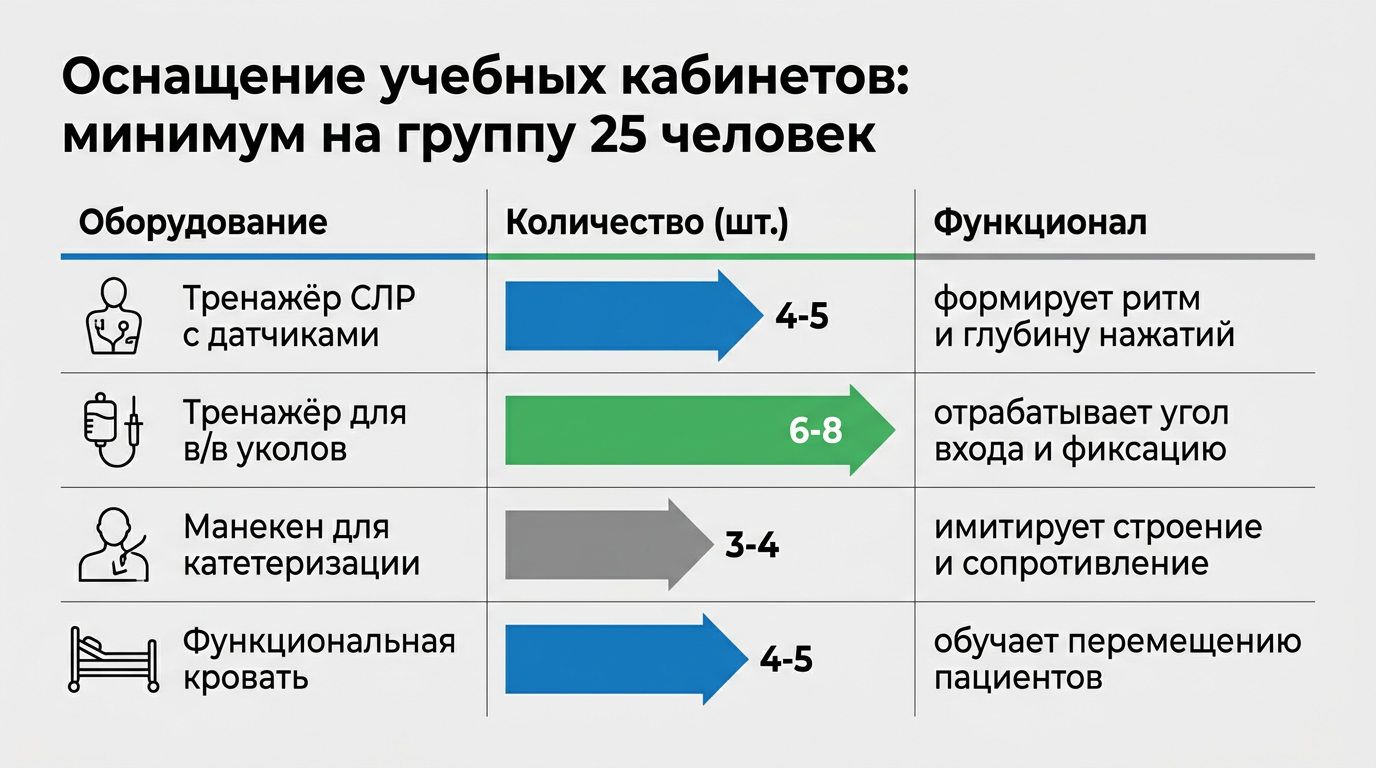 Оснащение учебных кабинетов: минимум на группу 25 человек

| Оборудование | Количество (шт.) | Функционал |
|---|---|---|
| Тренажёр СЛР с датчиками | 4-5 | формирует ритм и глубину нажатий |
| Тренажёр для в/в уколов | 6-8 | отрабатывает угол входа и фиксацию |
| Манекен для катетеризации | 3-4 | имитирует строение и сопротивление |
| Функциональная кровать | 4-5 | обучает перемещению пациентов |